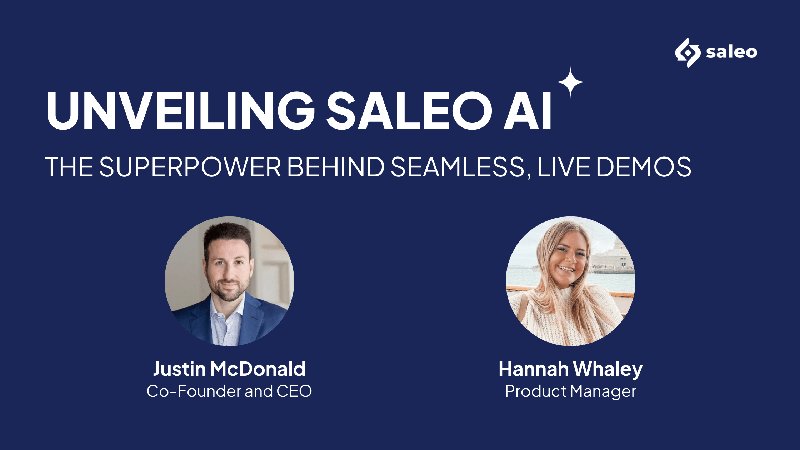 saleo

UNVEILING SALEO AI

THE SUPERPOWER BEHIND SEAMLESS, LIVE DEMOS

Justin McDonald
Co-Founder and CEO

Hannah Whaley
Product Manager